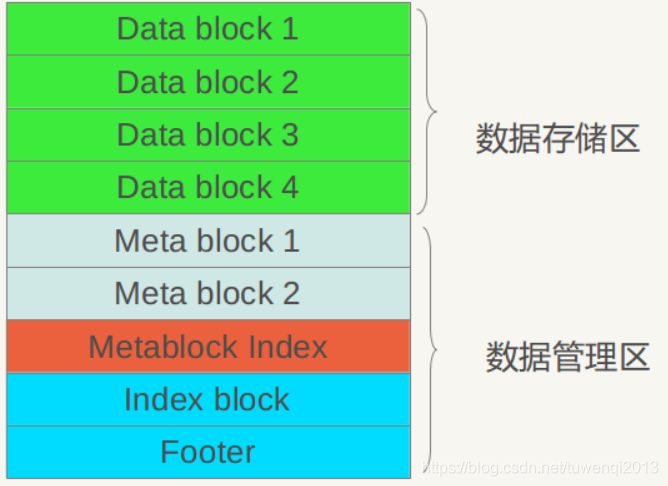 Data block 1
Data block 2
Data block 3
Data block 4
Meta block 1
Meta block 2
Metablock Index
Index block
Footer

数据存储区

数据管理区

https://blog.csdn.net/tuwenqi2013